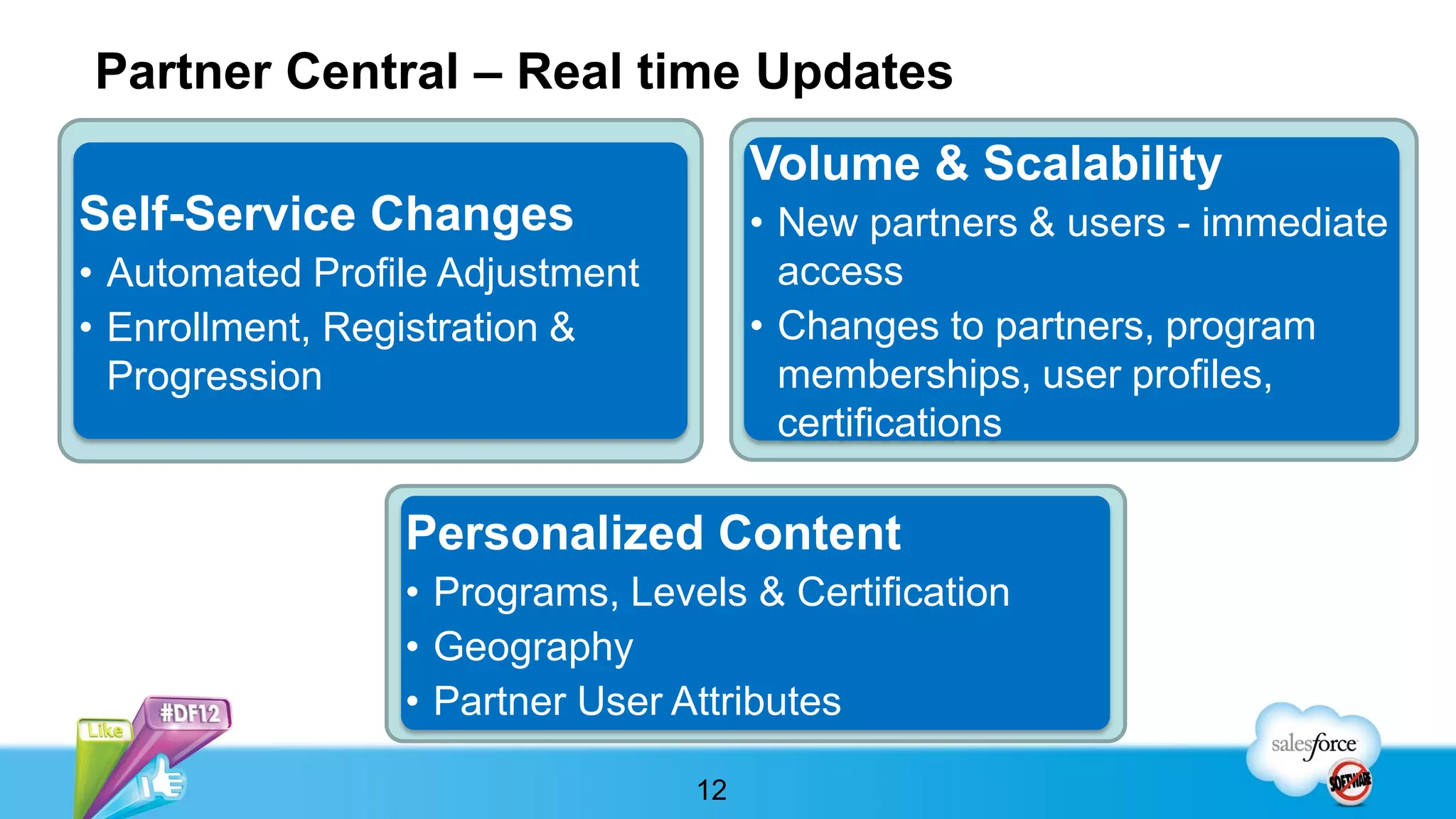 Partner Central – Real time Updates

Self-Service Changes
• Automated Profile Adjustment
• Enrollment, Registration & Progression

Volume & Scalability
• New partners & users - immediate access
• Changes to partners, program memberships, user profiles, certifications

Personalized Content
• Programs, Levels & Certification
• Geography
• Partner User Attributes

Like
#DF12

12

salesforce
SOFTWARE